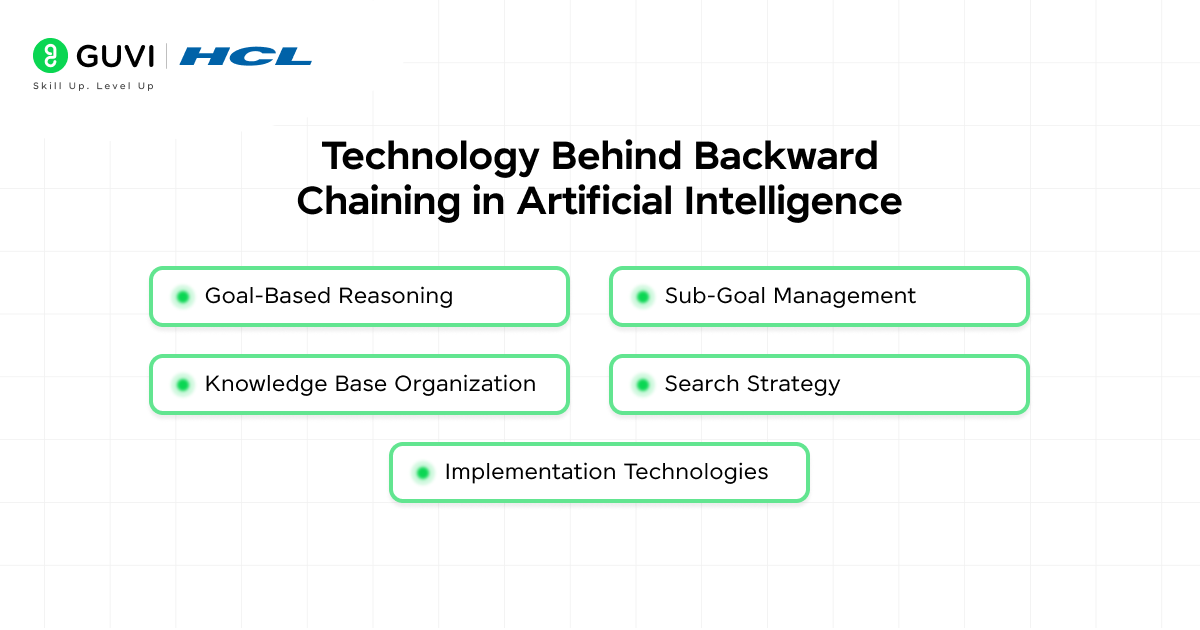 GUVI | HCL
Skill Up. Level Up

Technology Behind Backward Chaining in Artificial Intelligence

Goal-Based Reasoning

Sub-Goal Management

Knowledge Base Organization

Search Strategy

Implementation Technologies